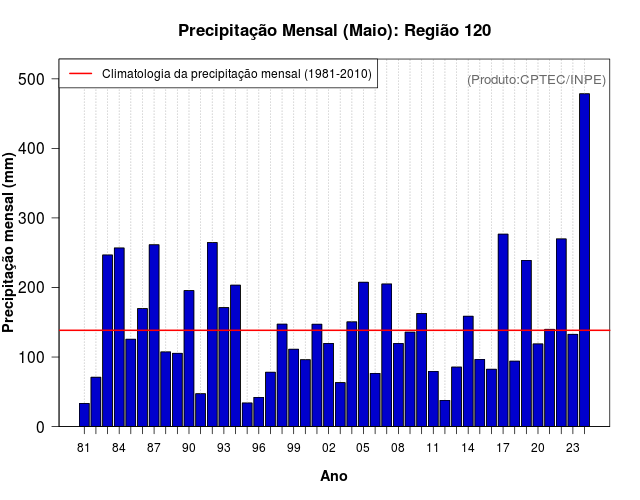 Precipitação Mensal (Maio): Região 120

Climatologia da precipitação mensal (1981-2010)

(Produto:CPTEC/INPE)

Precipitação mensal (mm)

500
400
300
200
100
0

81 84 87 90 93 96 99 02 05 08 11 14 17 20 23

Ano